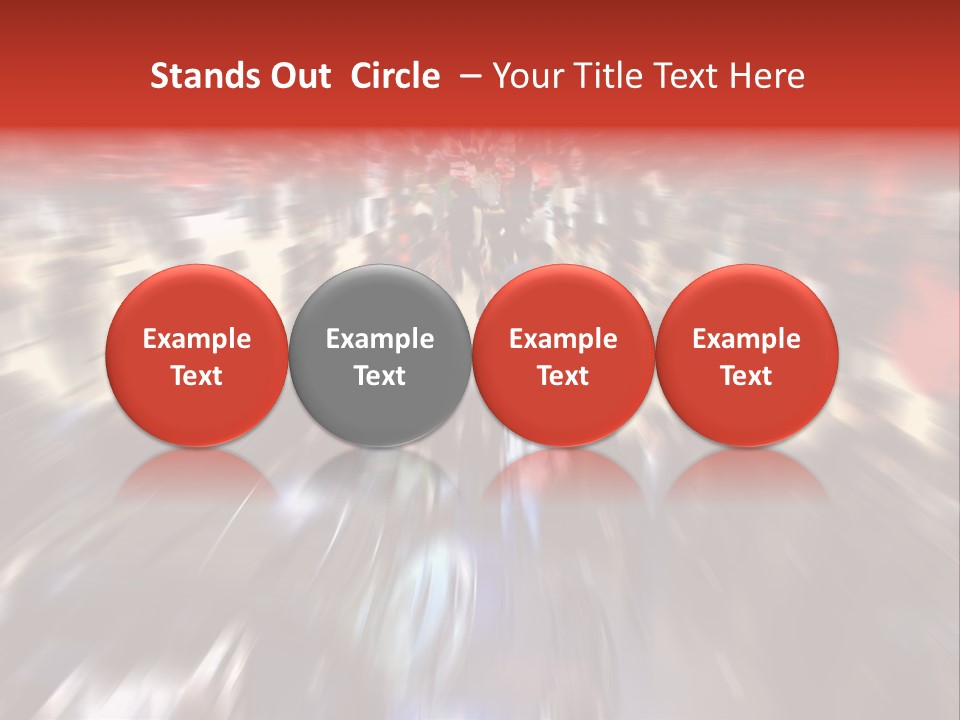 Stands Out Circle – Your Title Text Here

Example Text

Example Text

Example Text

Example Text